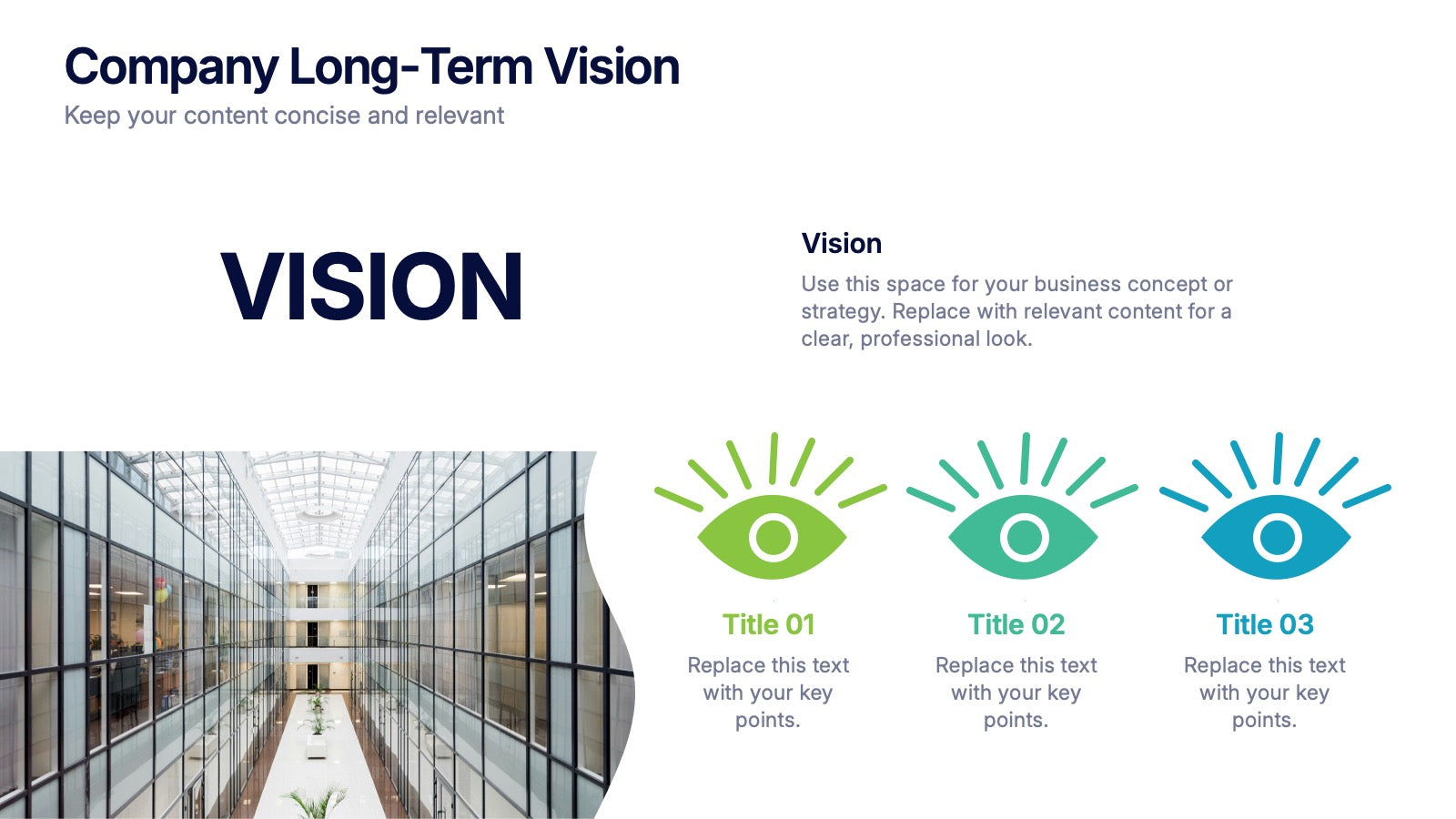 Company Long-Term Vision
Keep your content concise and relevant

VISION

Vision
Use this space for your business concept or strategy. Replace with relevant content for a clear, professional look.

Title 01
Replace this text with your key points.

Title 02
Replace this text with your key points.

Title 03
Replace this text with your key points.